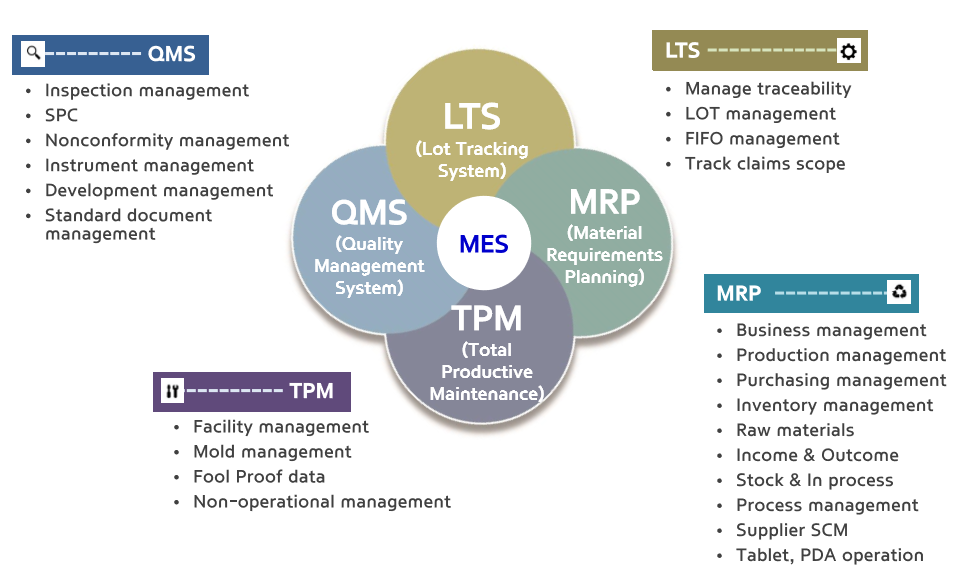 QMS

- Inspection management
- SPC
- Nonconformity management
- Instrument management
- Development management
- Standard document management

LTS (Lot Tracking System)

QMS (Quality Management System)

MES

MRP (Material Requirements Planning)

TPM (Total Productive Maintenance)

LTS

- Manage traceability
- LOT management
- FIFO management
- Track claims scope

MRP

- Business management
- Production management
- Purchasing management
- Inventory management
- Raw materials
- Income & Outcome
- Stock & In process
- Process management
- Supplier SCM
- Tablet, PDA operation

TPM

- Facility management
- Mold management
- Fool Proof data
- Non-operational management